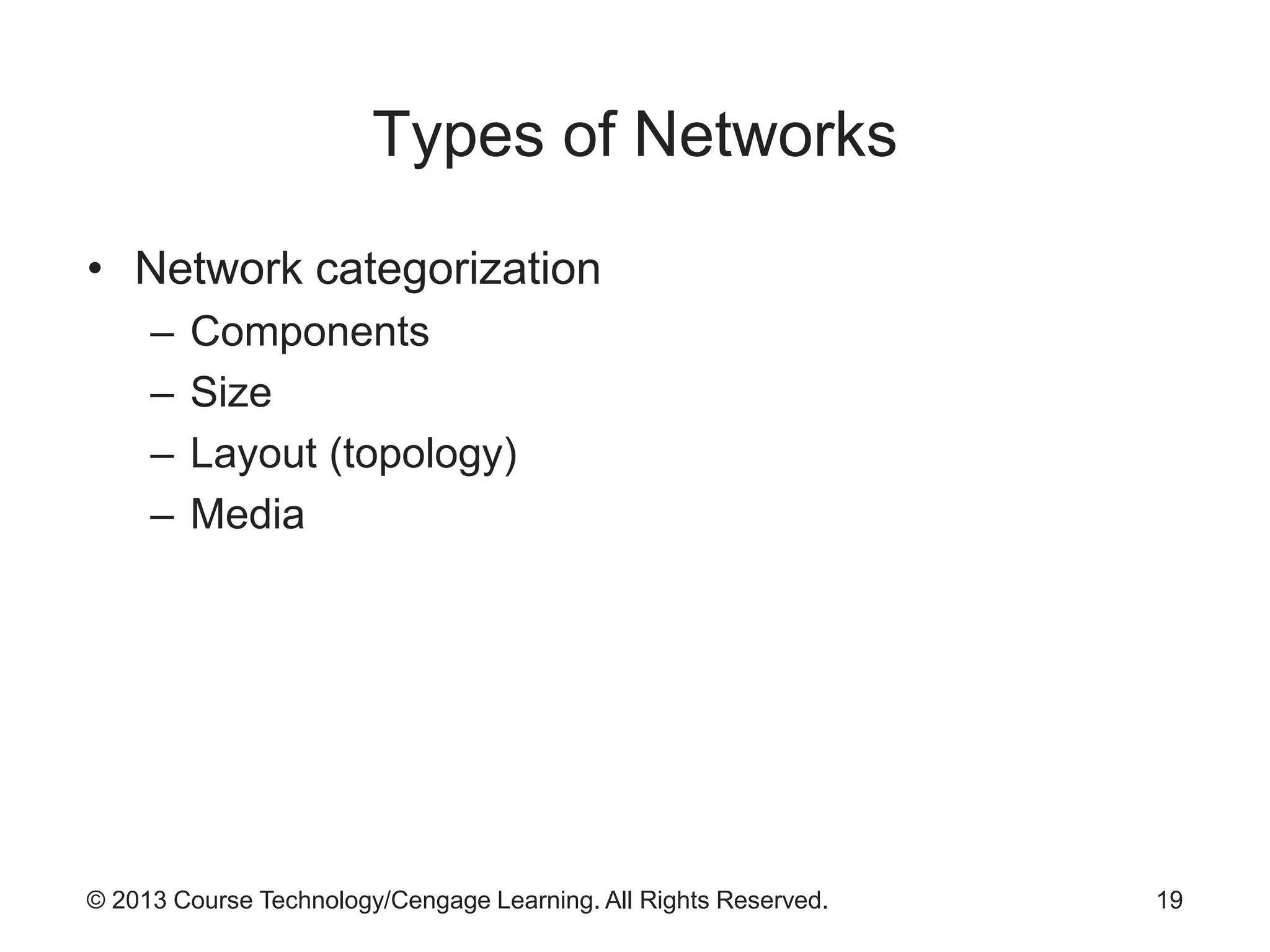 Types of Networks

• Network categorization
  – Components
  – Size
  – Layout (topology)
  – Media

© 2013 Course Technology/Cengage Learning. All Rights Reserved.

19